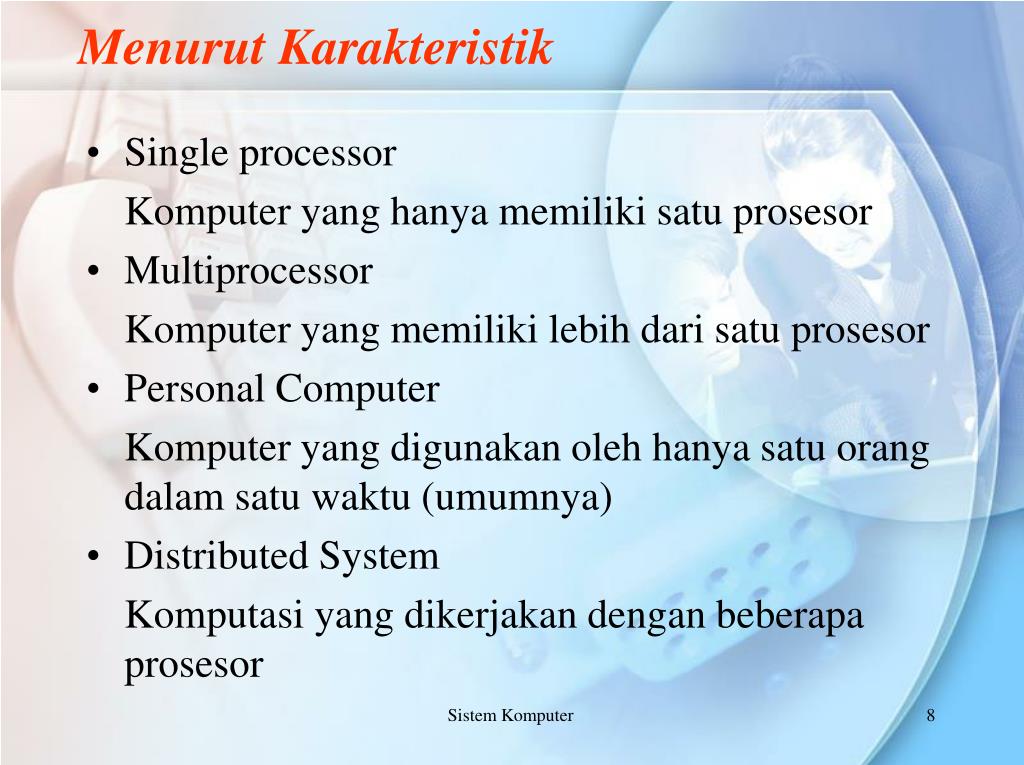 Menurut Karakteristik

• Single processor

Komputer yang hanya memiliki satu prosesor

• Multiprocessor

Komputer yang memiliki lebih dari satu prosesor

• Personal Computer

Komputer yang digunakan oleh hanya satu orang dalam satu waktu (umumnya)

• Distributed System

Komputasi yang dikerjakan dengan beberapa prosesor

Sistem Komputer

8